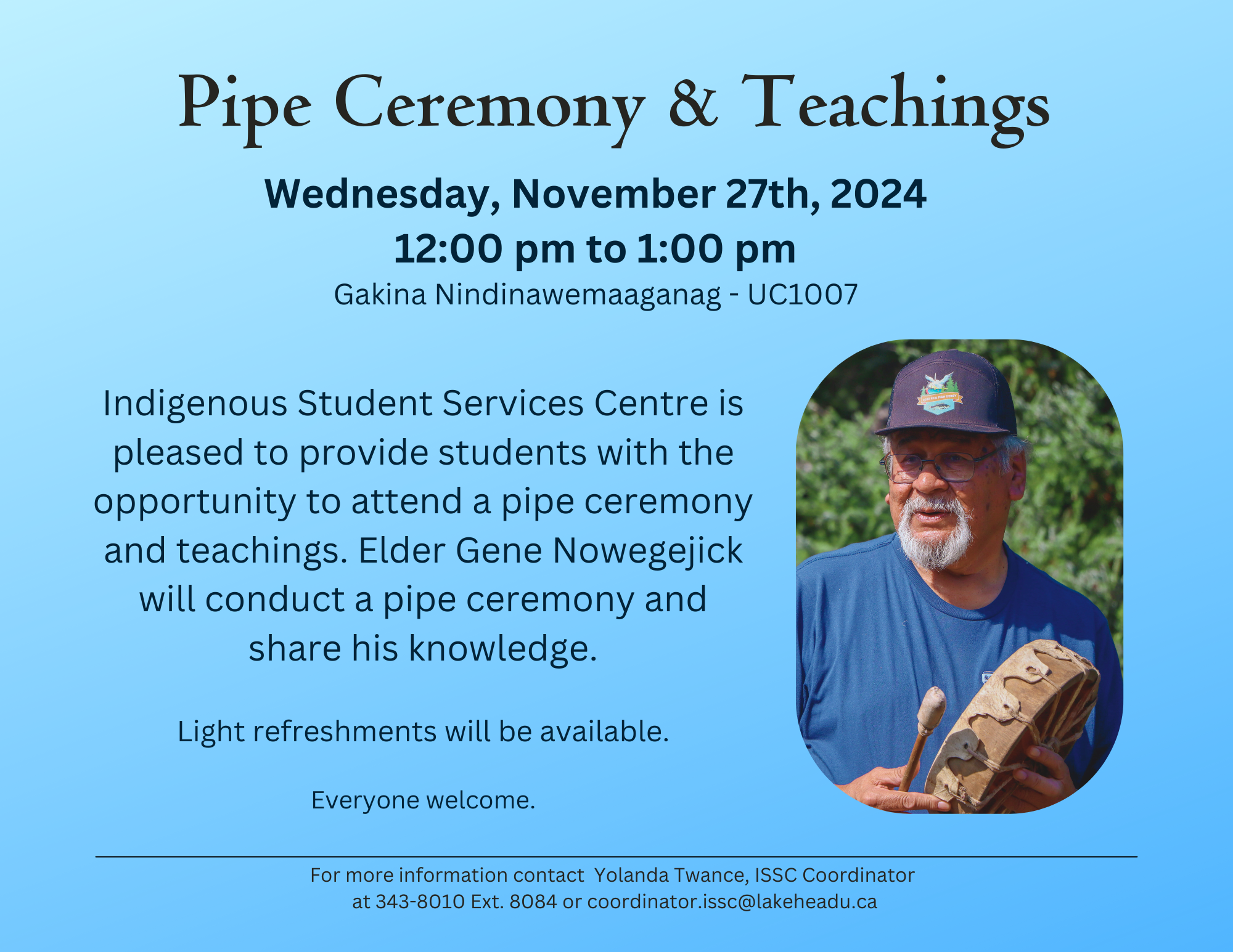 Pipe Ceremony & Teachings

Wednesday, November 27th, 2024
12:00 pm to 1:00 pm
Gakina Nindinawemaaganag - UC1007

Indigenous Student Services Centre is pleased to provide students with the opportunity to attend a pipe ceremony and teachings. Elder Gene Nowegejick will conduct a pipe ceremony and share his knowledge.

Light refreshments will be available.

Everyone welcome.

For more information contact Yolanda Twance, ISSC Coordinator at 343-8010 Ext. 8084 or coordinator.issc@lakeheadu.ca